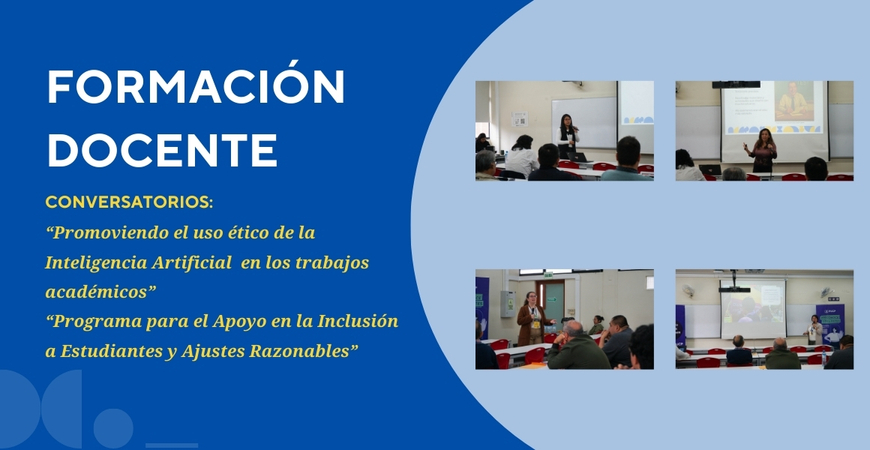 FORMACIÓN DOCENTE

CONVERSATORIOS:
“Promoviendo el uso ético de la Inteligencia Artificial en los trabajos académicos”
“Programa para el Apoyo en la Inclusión a Estudiantes y Ajustes Razonables”